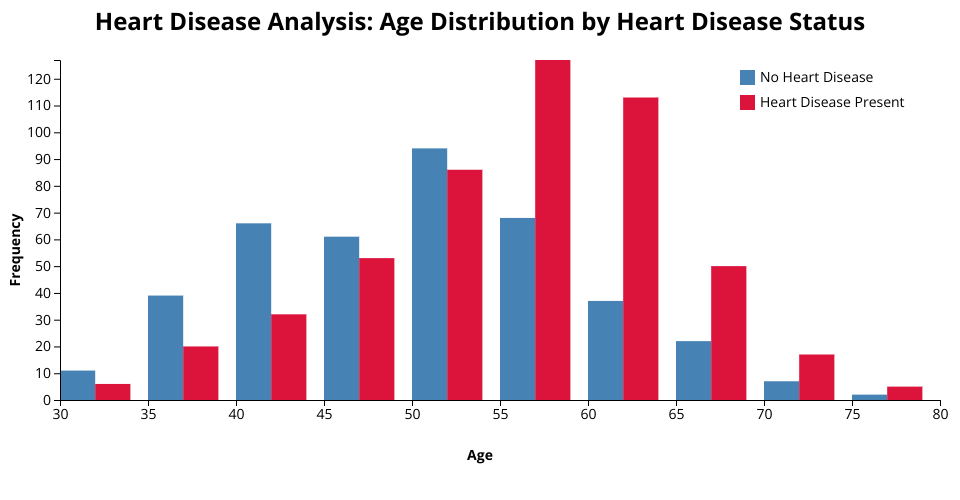 Heart Disease Analysis: Age Distribution by Heart Disease Status

No Heart Disease
Heart Disease Present

Frequency
120
110
100
90
80
70
60
50
40
30
20
10
0

30 35 40 45 50 55 60 65 70 75 80

Age